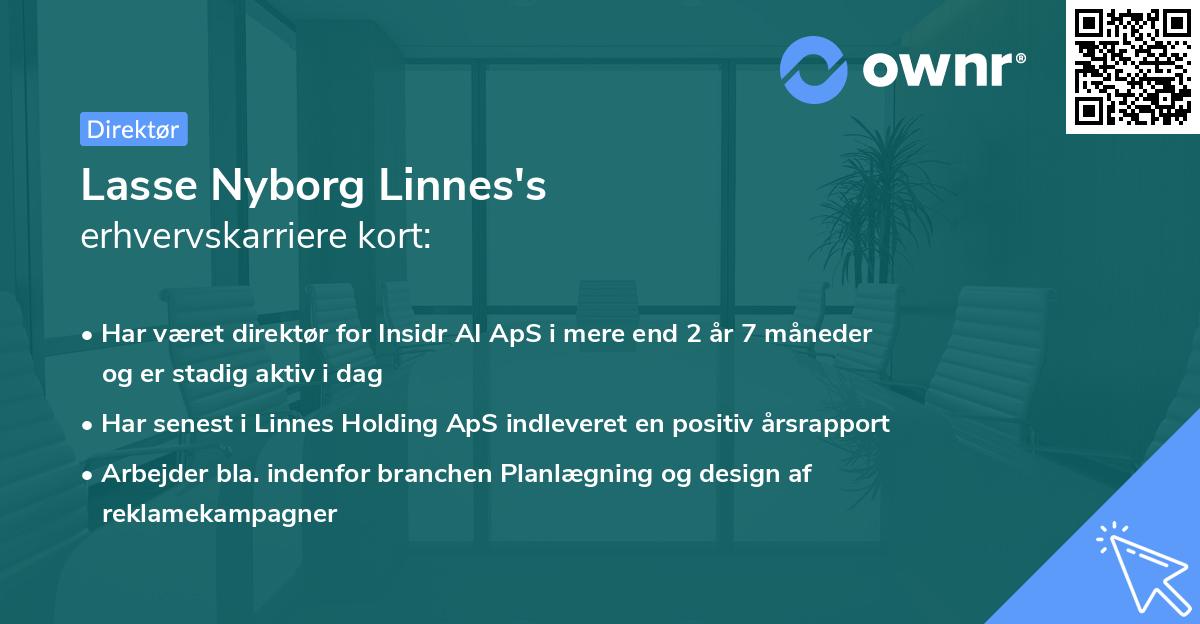 ownr®

Direktør

Lasse Nyborg Linnes's
erhvervskarriere kort:

• Har været direktør for Insidr AI ApS i mere end 2 år 7 måneder og er stadig aktiv i dag
• Har senest i Linnes Holding ApS indleveret en positiv årsrapport
• Arbejder bla. indenfor branchen Planlægning og design af reklamekampagner